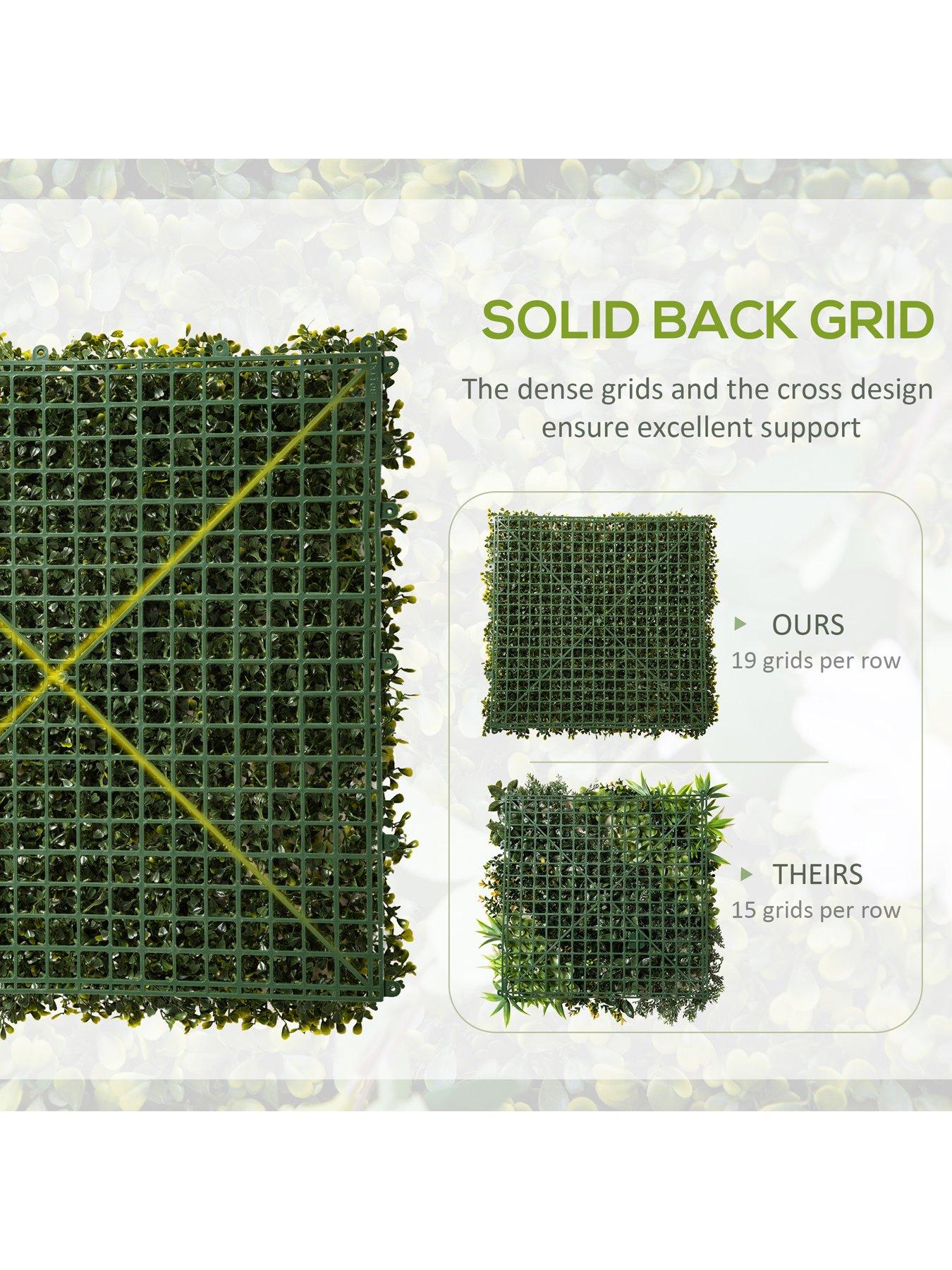 SOLID BACK GRID

The dense grids and the cross design ensure excellent support

OURS
19 grids per row

THEIRS
15 grids per row